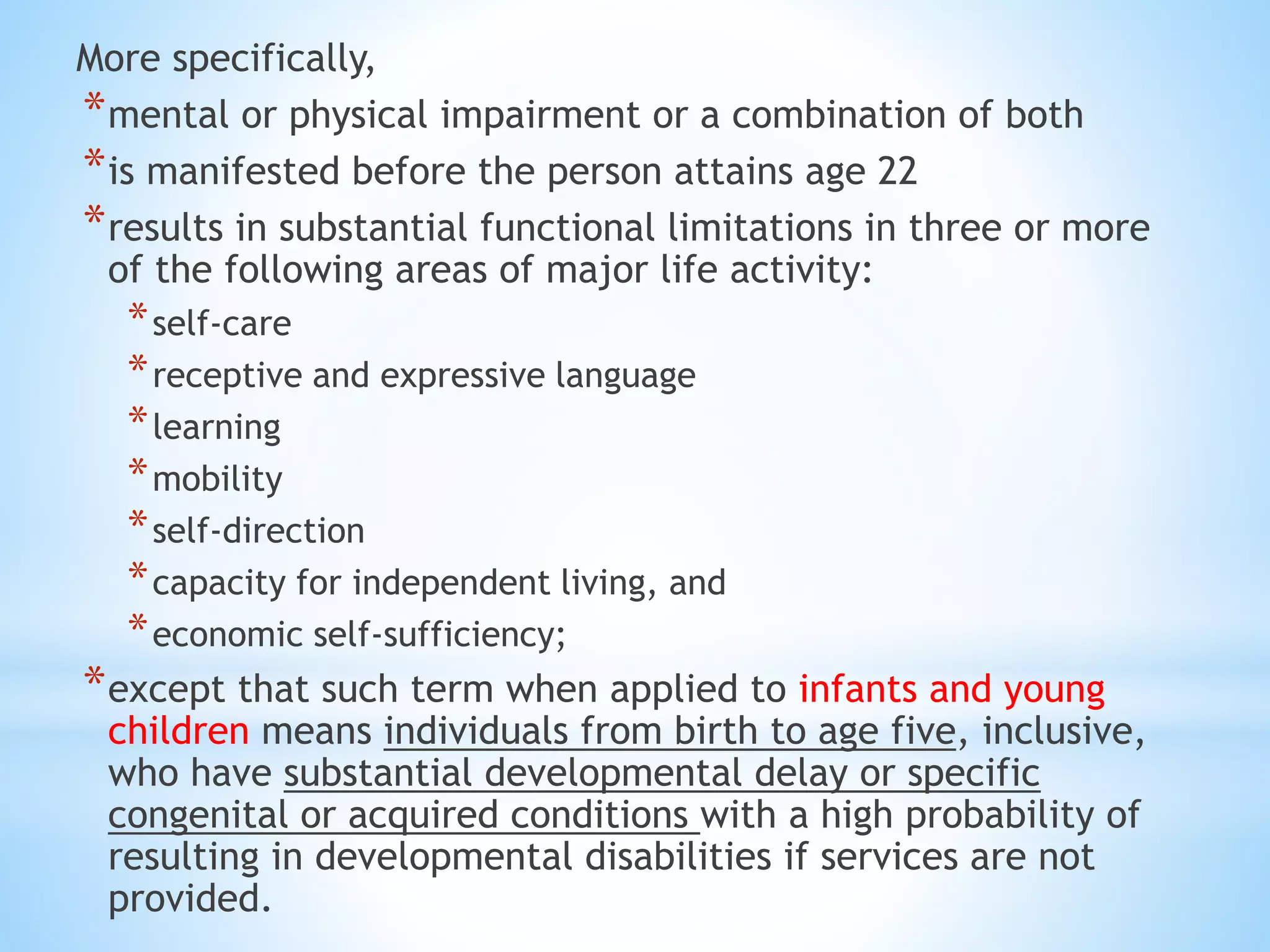 More specifically,

* mental or physical impairment or a combination of both
* is manifested before the person attains age 22
* results in substantial functional limitations in three or more of the following areas of major life activity:
  * self-care
  * receptive and expressive language
  * learning
  * mobility
  * self-direction
  * capacity for independent living, and
  * economic self-sufficiency;
* except that such term when applied to infants and young children means individuals from birth to age five, inclusive, who have substantial developmental delay or specific congenital or acquired conditions with a high probability of resulting in developmental disabilities if services are not provided.